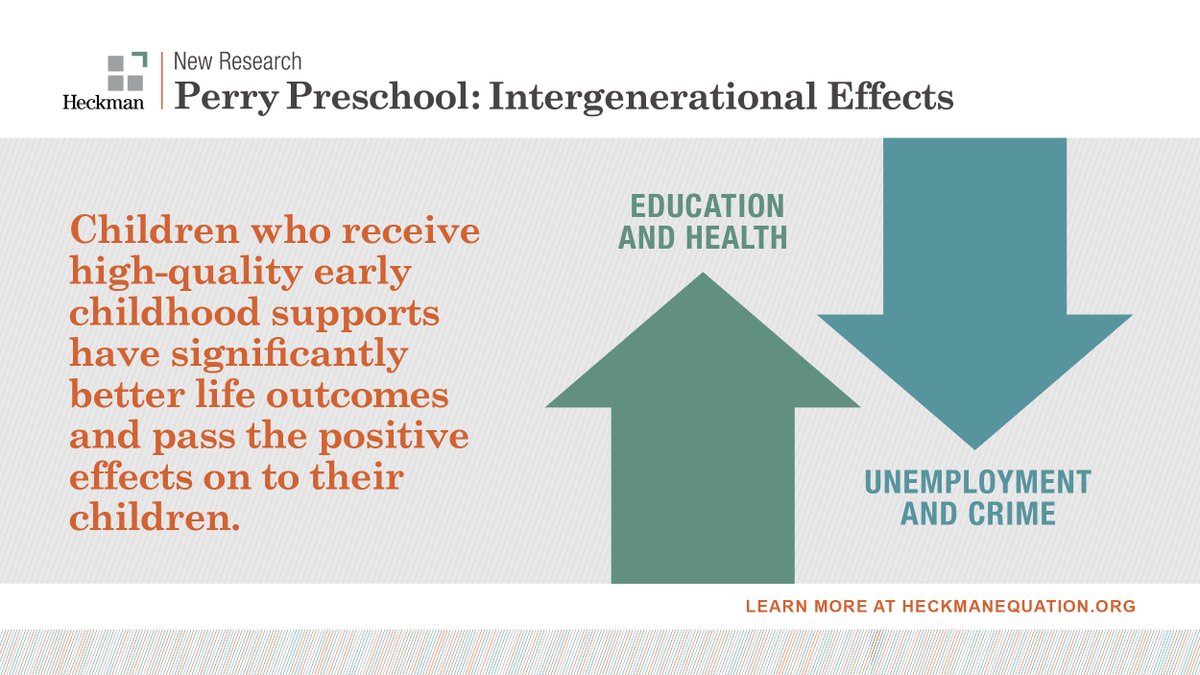 Heckman

New Research
Perry Preschool: Intergenerational Effects

Children who receive high-quality early childhood supports have significantly better life outcomes and pass the positive effects on to their children.

EDUCATION AND HEALTH

UNEMPLOYMENT AND CRIME

LEARN MORE AT HECKMANEQUATION.ORG